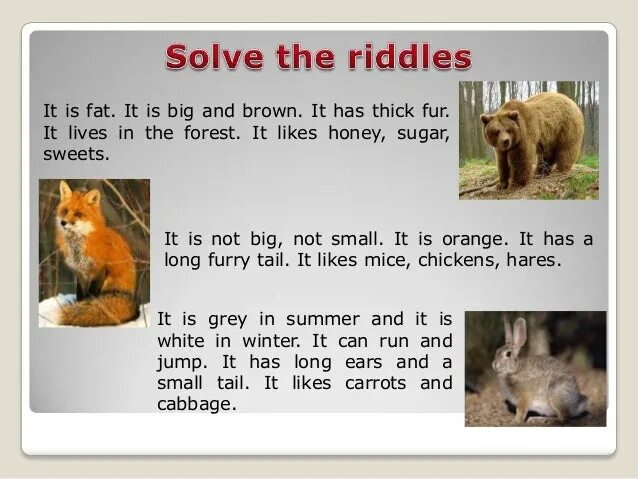 Solve the riddles

It is fat. It is big and brown. It has thick fur. It lives in the forest. It likes honey, sugar, sweets.

It is not big, not small. It is orange. It has a long furry tail. It likes mice, chickens, hares.

It is grey in summer and it is white in winter. It can run and jump. It has long ears and a small tail. It likes carrots and cabbage.